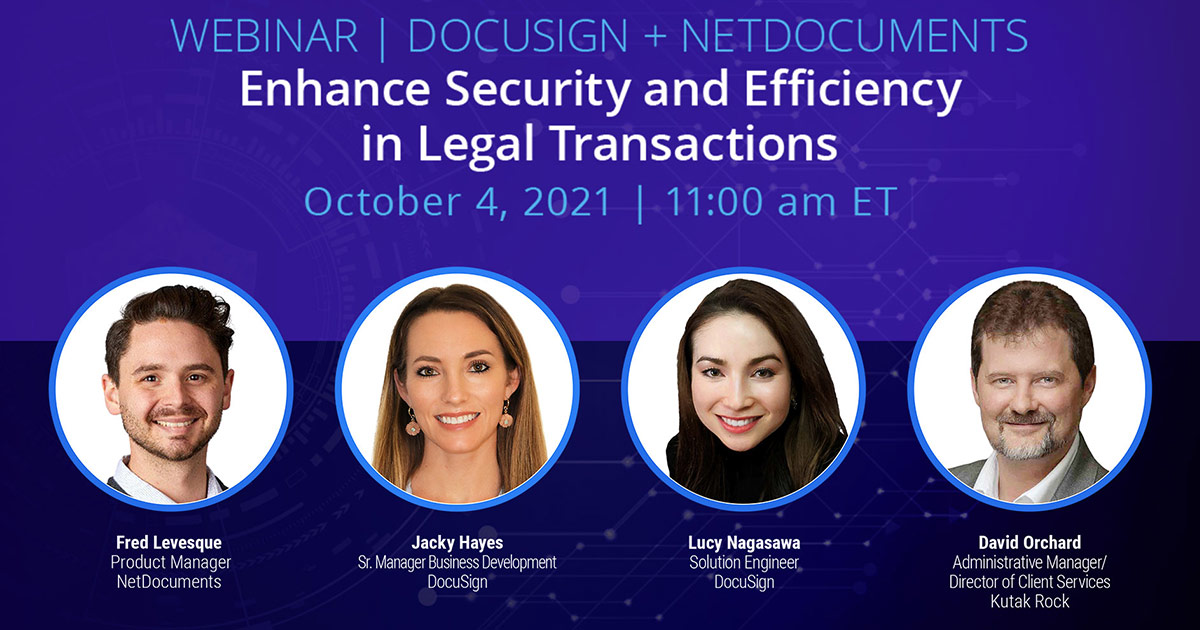 WEBINAR | DOCUSIGN + NETDOCUMENTS

Enhance Security and Efficiency in Legal Transactions

October 4, 2021 | 11:00 am ET

Fred Levesque
Product Manager
NetDocuments

Jacky Hayes
Sr. Manager Business Development
DocuSign

Lucy Nagasawa
Solution Engineer
DocuSign

David Orchard
Administrative Manager/
Director of Client Services
Kutak Rock